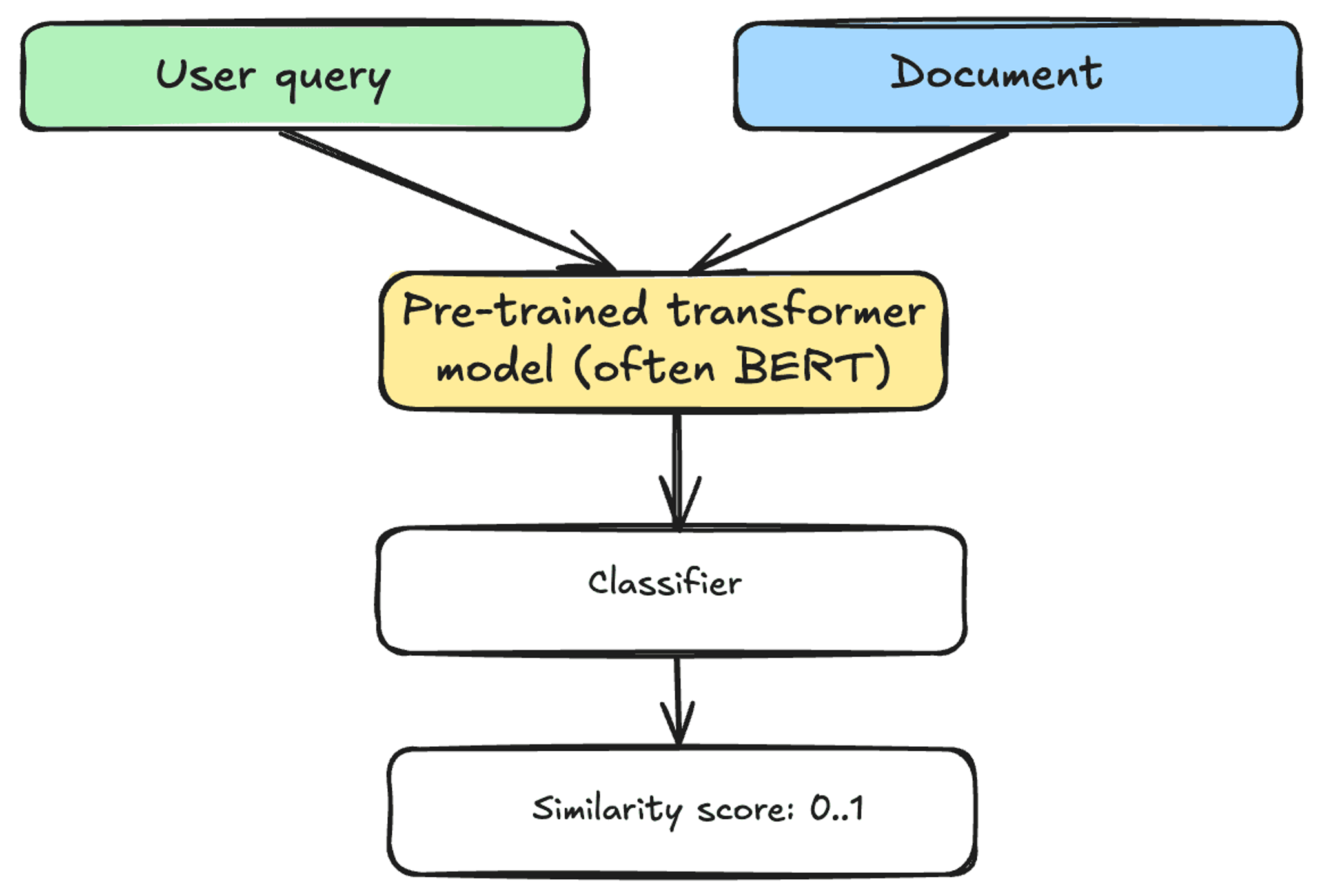 User query

Document

Pre-trained transformer model (often BERT)

Classifier

Similarity score: 0..1